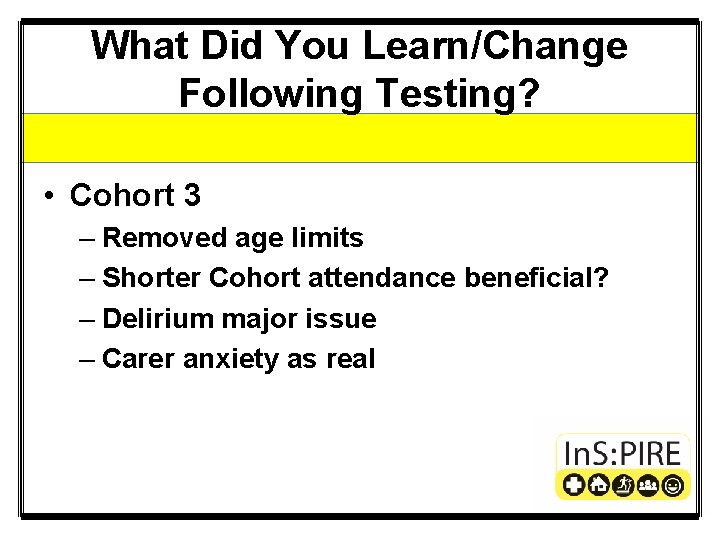 What Did You Learn/Change Following Testing?

• Cohort 3
  – Removed age limits
  – Shorter Cohort attendance beneficial?
  – Delirium major issue
  – Carer anxiety as real

InS:PIRE